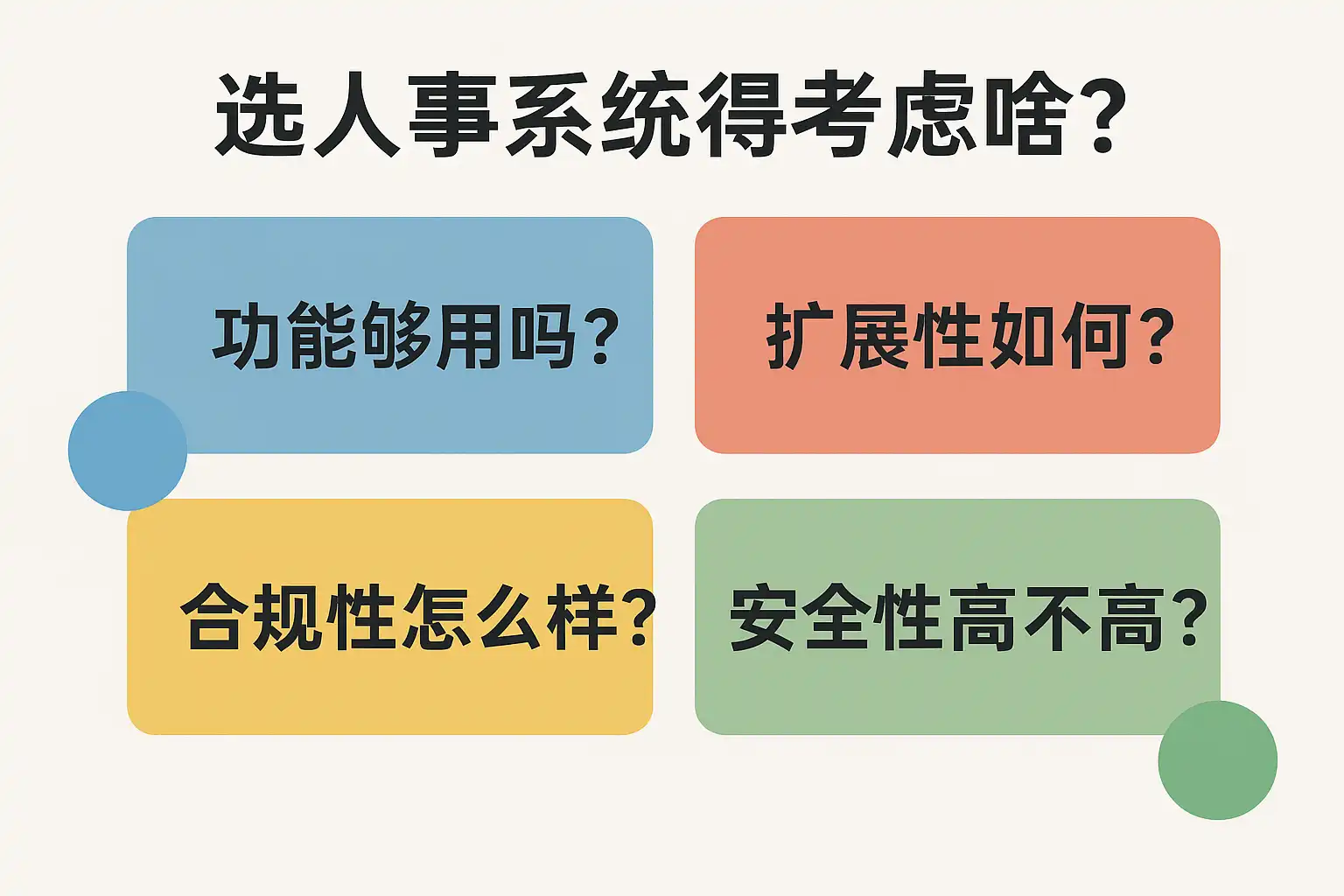 选人事系统得考虑啥？

功能够用吗？

扩展性如何？

合规性怎么样？

安全性高不高？